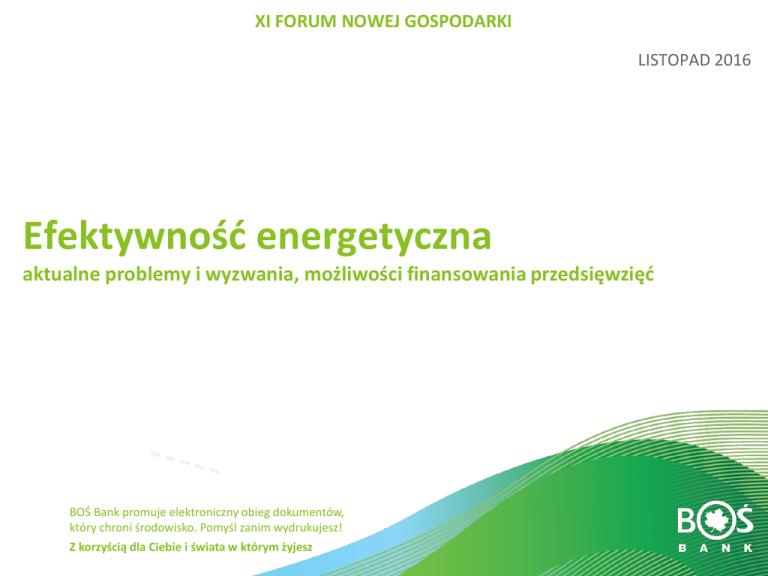 XI FORUM NOWEJ GOSPODARKI

LISTOPAD 2016

Efektywność energetyczna

aktualne problemy i wyzwania, możliwości finansowania przedsięwzięć

BOŚ Bank promuje elektroniczny obieg dokumentów, który chroni środowisko. Pomyśl zanim wydrukujesz!

Z korzyścią dla Ciebie i świata w którym żyjesz

BOŚ
BANK